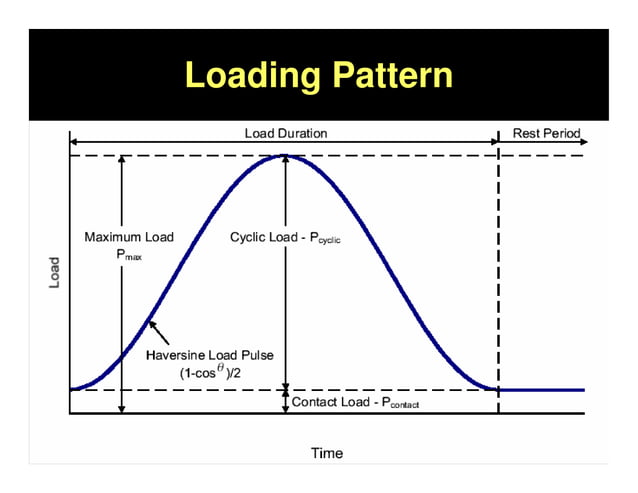 Loading Pattern

Load Duration

Rest Period

Maximum Load $P_{max}$

Cyclic Load - $P_{cyclic}$

Load

Haversine Load Pulse $(1-\cos^{\theta})/2$

Contact Load - $P_{contact}$

Time